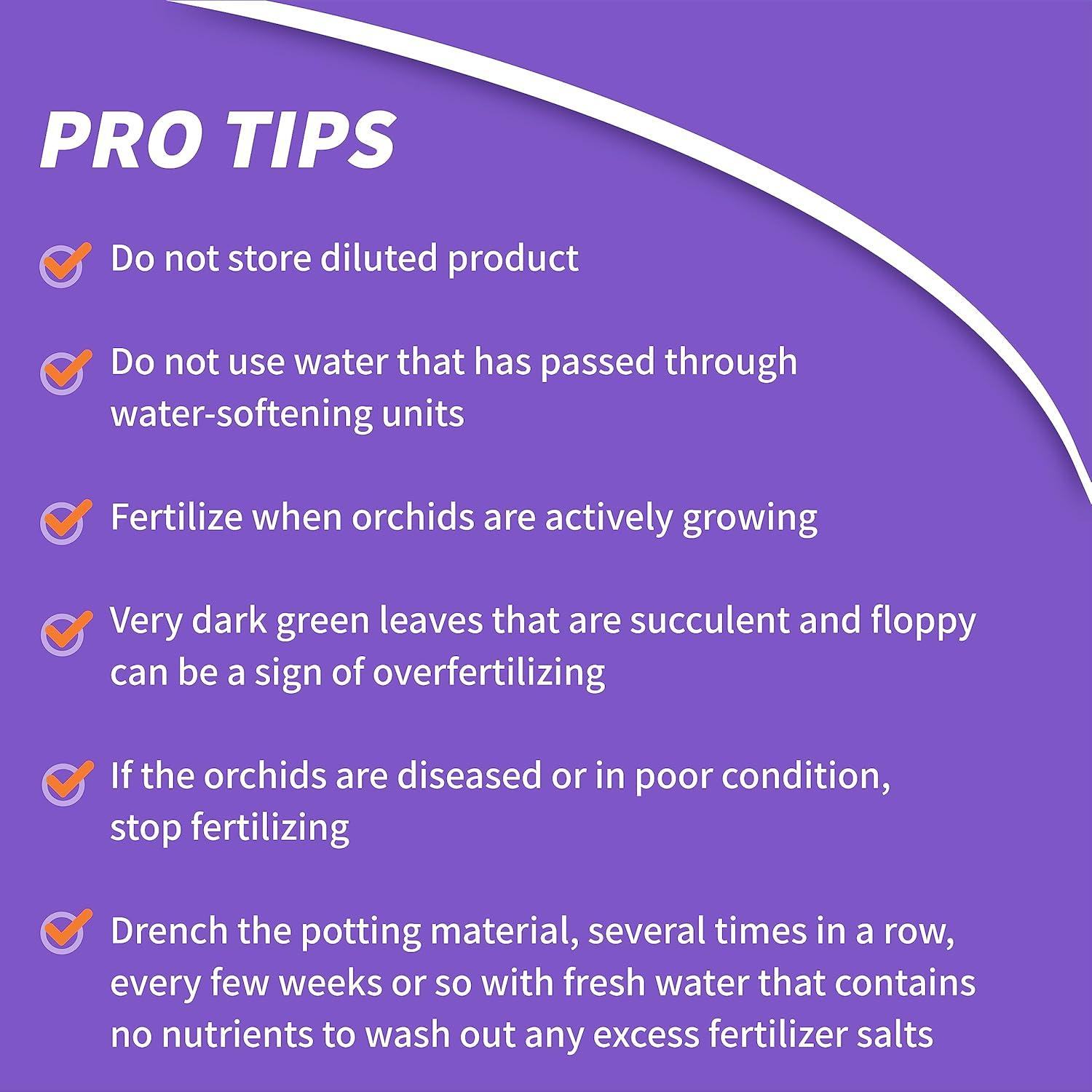 PRO TIPS

Do not store diluted product

Do not use water that has passed through water-softening units

Fertilize when orchids are actively growing

Very dark green leaves that are succulent and floppy can be a sign of overfertilizing

If the orchids are diseased or in poor condition, stop fertilizing

Drench the potting material, several times in a row, every few weeks or so with fresh water that contains no nutrients to wash out any excess fertilizer salts